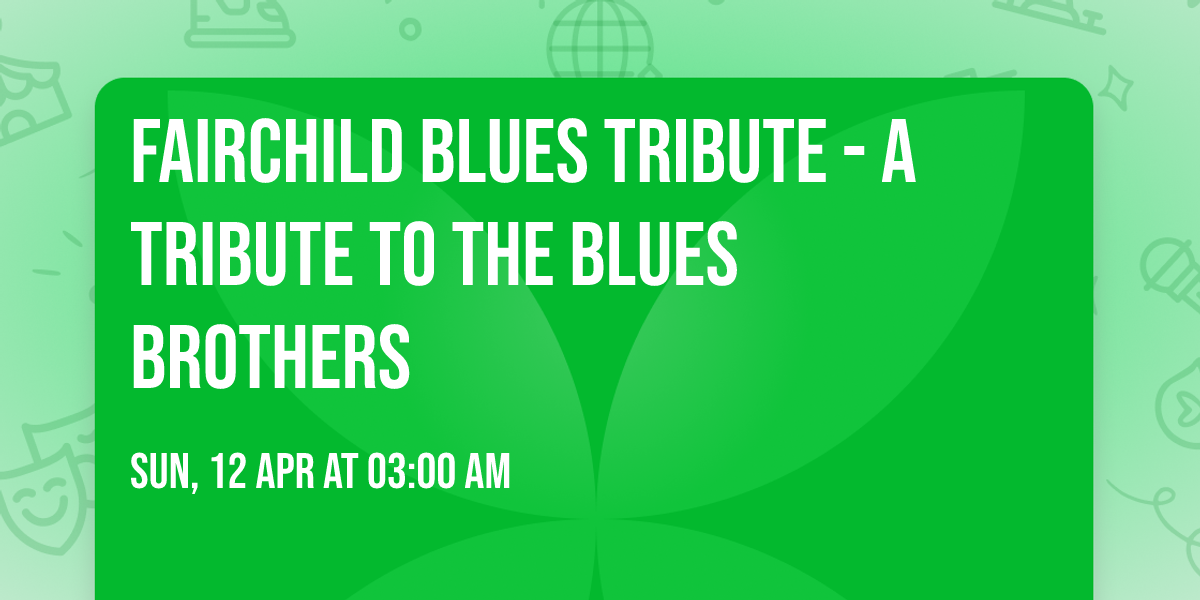 FAIRCHILD BLUES TRIBUTE - A TRIBUTE TO THE BLUES BROTHERS

SUN, 12 APR AT 03:00 AM